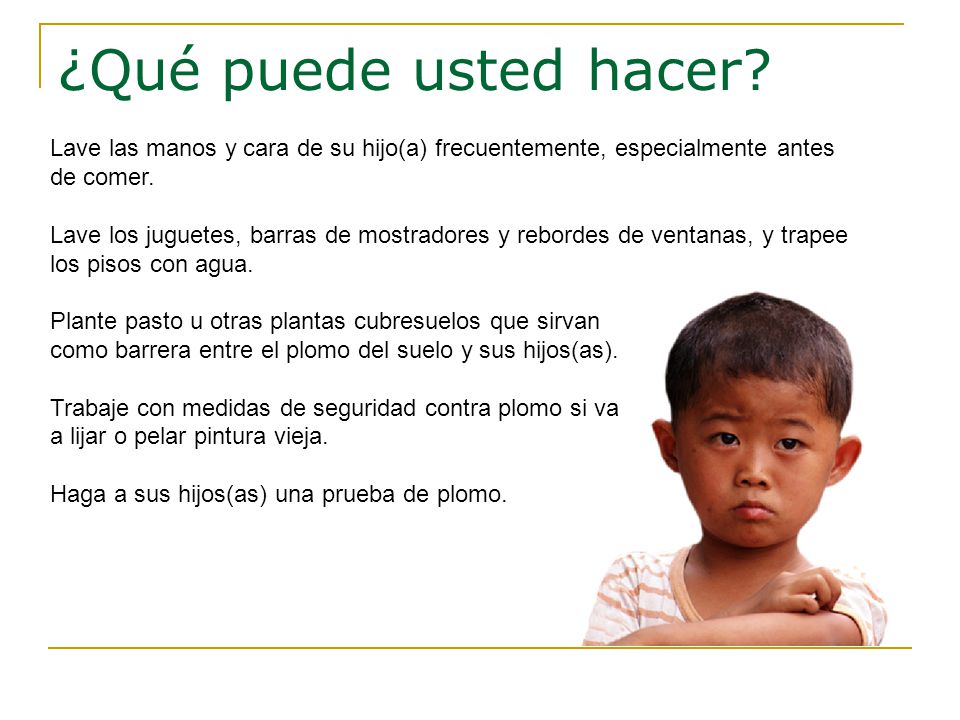 ¿Qué puede usted hacer?

Lave las manos y cara de su hijo(a) frecuentemente, especialmente antes de comer.

Lave los juguetes, barras de mostradores y rebordes de ventanas, y trapee los pisos con agua.

Plante pasto u otras plantas cubresuelos que sirvan como barrera entre el plomo del suelo y sus hijos(as).

Trabaje con medidas de seguridad contra plomo si va a lijar o pelar pintura vieja.

Haga a sus hijos(as) una prueba de plomo.